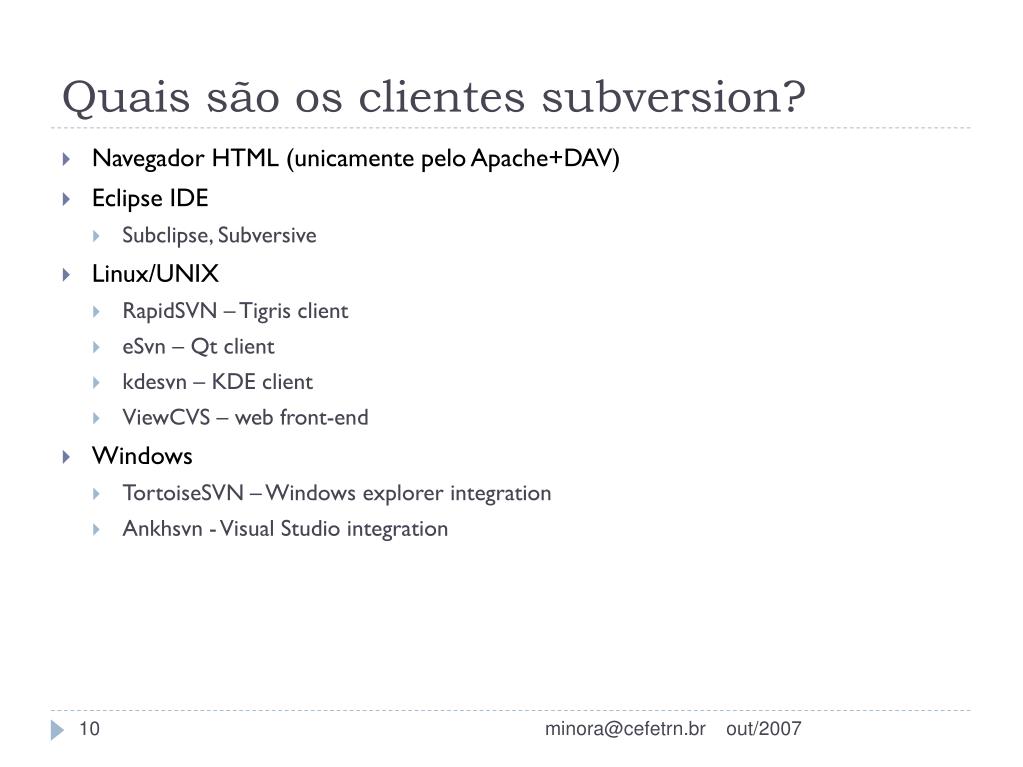 Quais são os clientes subversion?

Navegador HTML (unicamente pelo Apache+DAV)

Eclipse IDE

Subclipse, Subversive

Linux/UNIX

RapidSVN – Tigris client

eSvn – Qt client

kdesvn – KDE client

ViewCVS – web front-end

Windows

TortoiseSVN – Windows explorer integration

Ankhsvn - Visual Studio integration

10

minora@cefetrn.br out/2007